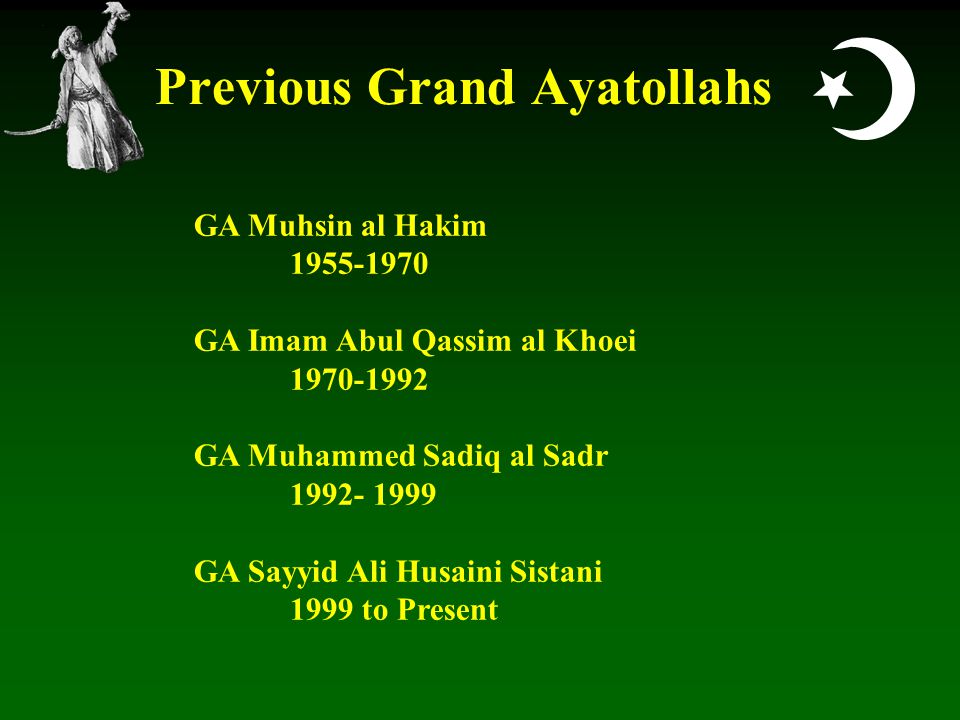 Previous Grand Ayatollahs

GA Muhsin al Hakim
1955-1970

GA Imam Abul Qassim al Khoei
1970-1992

GA Muhammed Sadiq al Sadr
1992- 1999

GA Sayyid Ali Husaini Sistani
1999 to Present